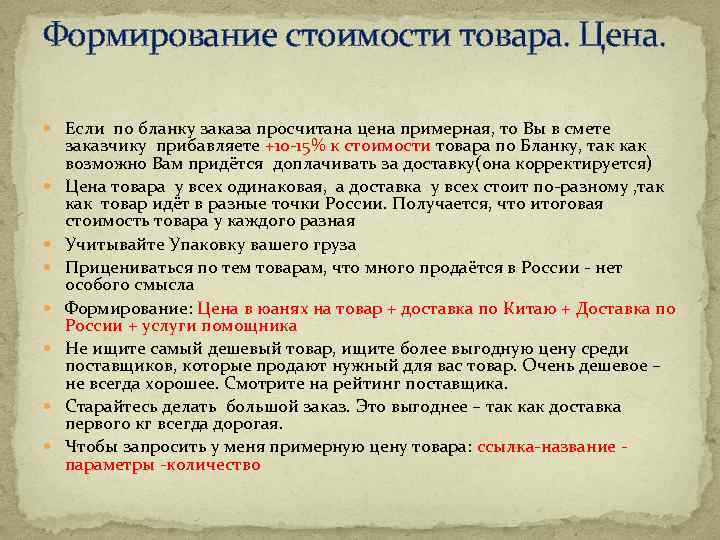 Формирование стоимости товара. Цена.

Если по бланку заказа просчитана цена примерная, то Вы в смете заказчику прибавляете +10-15% к стоимости товара по Бланку, так как возможно Вам придётся доплачивать за доставку(она корректируется)

Цена товара у всех одинаковая, а доставка у всех стоит по-разному ,так как товар идёт в разные точки России. Получается, что итоговая стоимость товара у каждого разная

Учитывайте Упаковку вашего груза

Прицениваться по тем товарам, что много продаётся в России - нет особого смысла

Формирование: Цена в юанях на товар + доставка по Китаю + Доставка по России + услуги помощника

Не ищите самый дешевый товар, ищите более выгодную цену среди поставщиков, которые продают нужный для вас товар. Очень дешевое – не всегда хорошее. Смотрите на рейтинг поставщика.

Старайтесь делать большой заказ. Это выгоднее – так как доставка первого кг всегда дорогая.

Чтобы запросить у меня примерную цену товара: ссылка-название - параметры -количество